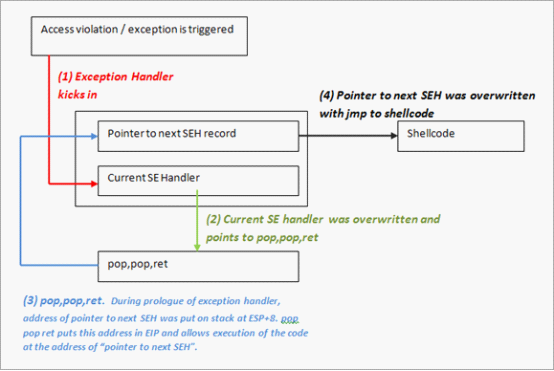 Access violation / exception is triggered

(1) Exception Handler kicks in

(4) Pointer to next SEH was overwritten with jmp to shellcode

Pointer to next SEH record

Shellcode

Current SE Handler

(2) Current SE handler was overwritten and points to pop,pop,ret

pop,pop,ret

(3) pop,pop,ret. During prologue of exception handler, address of pointer to next SEH was put on stack at ESP+8. pop pop ret puts this address in EIP and allows execution of the code at the address of "pointer to next SEH".